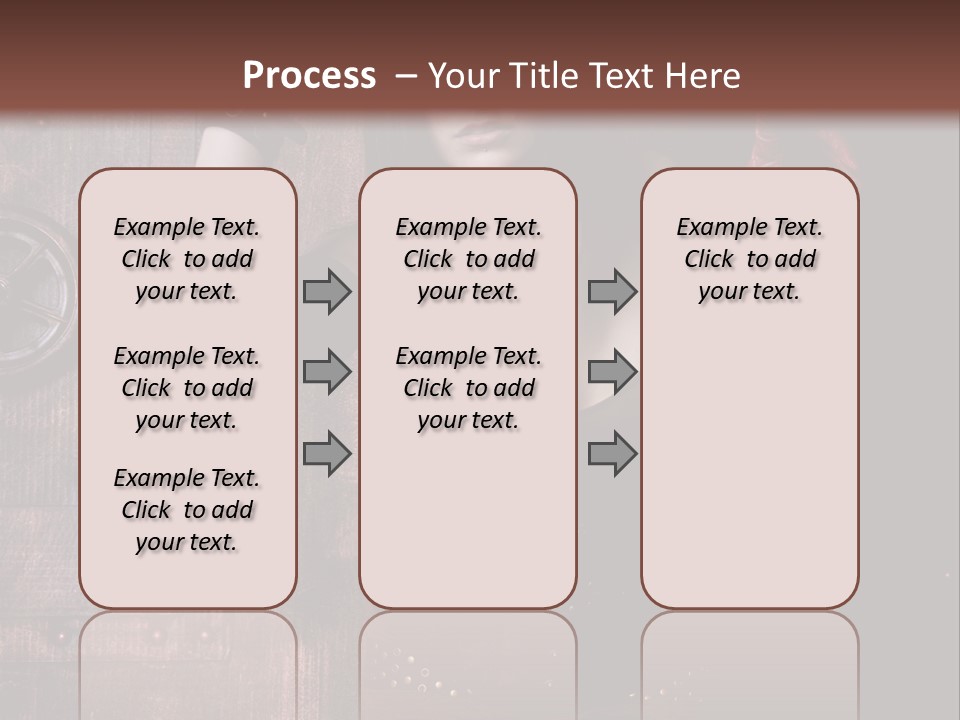 Process – Your Title Text Here

Example Text. Click to add your text.

Example Text. Click to add your text.

Example Text. Click to add your text.

Example Text. Click to add your text.

Example Text. Click to add your text.

Example Text. Click to add your text.